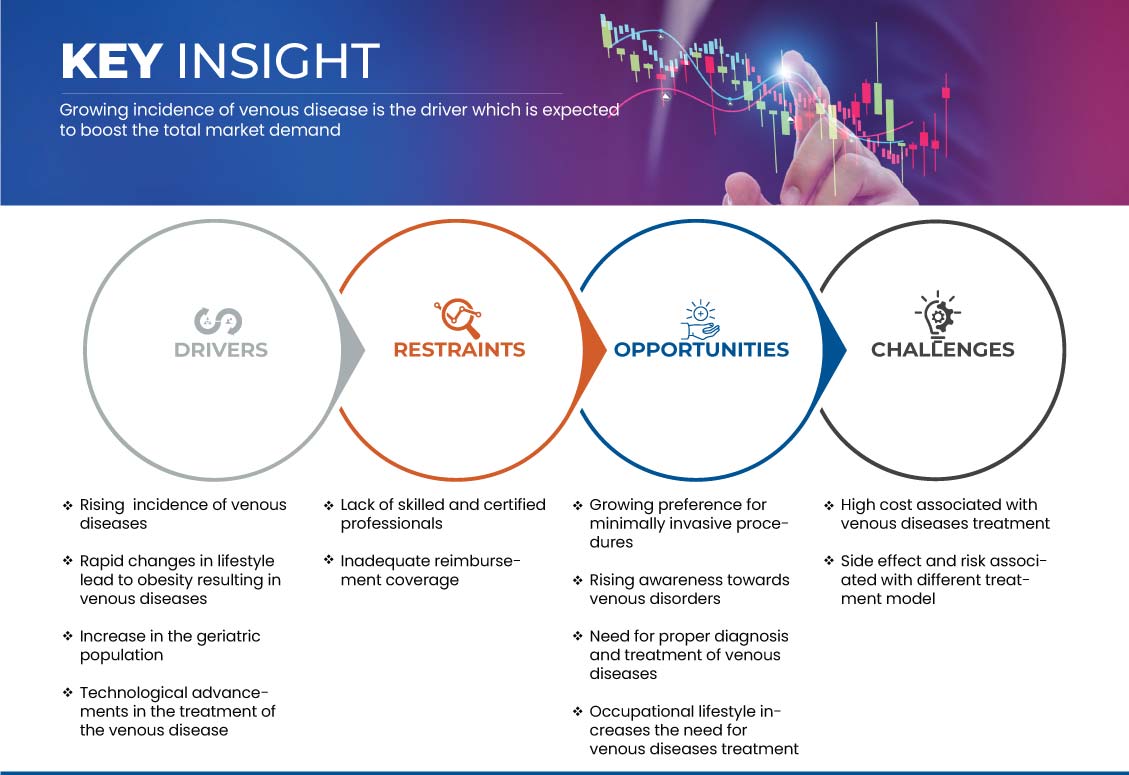 KEY INSIGHT

Growing incidence of venous disease is the driver which is expected to boost the total market demand

DRIVERS

RESTRAINTS

OPPORTUNITIES

CHALLENGES

❖ Rising incidence of venous diseases

❖ Rapid changes in lifestyle lead to obesity resulting in venous diseases

❖ Increase in the geriatric population

❖ Technological advancements in the treatment of the venous disease

❖ Lack of skilled and certified professionals

❖ Inadequate reimbursement coverage

❖ Growing preference for minimally invasive procedures

❖ Rising awareness towards venous disorders

❖ Need for proper diagnosis and treatment of venous diseases

❖ Occupational lifestyle increases the need for venous diseases treatment

❖ High cost associated with venous diseases treatment

❖ Side effect and risk associated with different treatment model